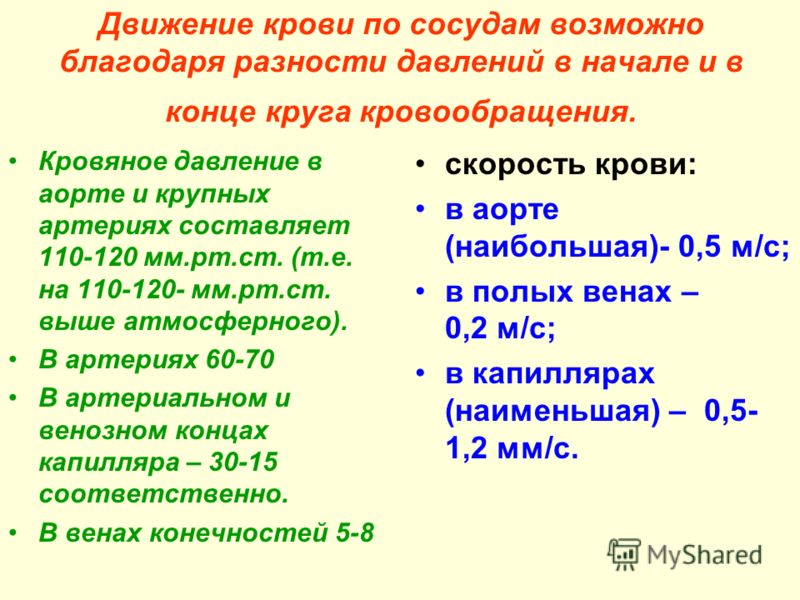 Движение крови по сосудам возможно благодаря разности давлений в начале и в конце круга кровообращения.

• Кровяное давление в аорте и крупных артериях составляет 110-120 мм.рт.ст. (т.е. на 110-120- мм.рт.ст. выше атмосферного).
• В артериях 60-70
• В артериальном и венозном концах капилляра – 30-15 соответственно.
• В венах конечностей 5-8

• скорость крови:
• в аорте (наибольшая)- 0,5 м/с;
• в полых венах – 0,2 м/с;
• в капиллярах (наименьшая) – 0,5-1,2 мм/с.

MyShared